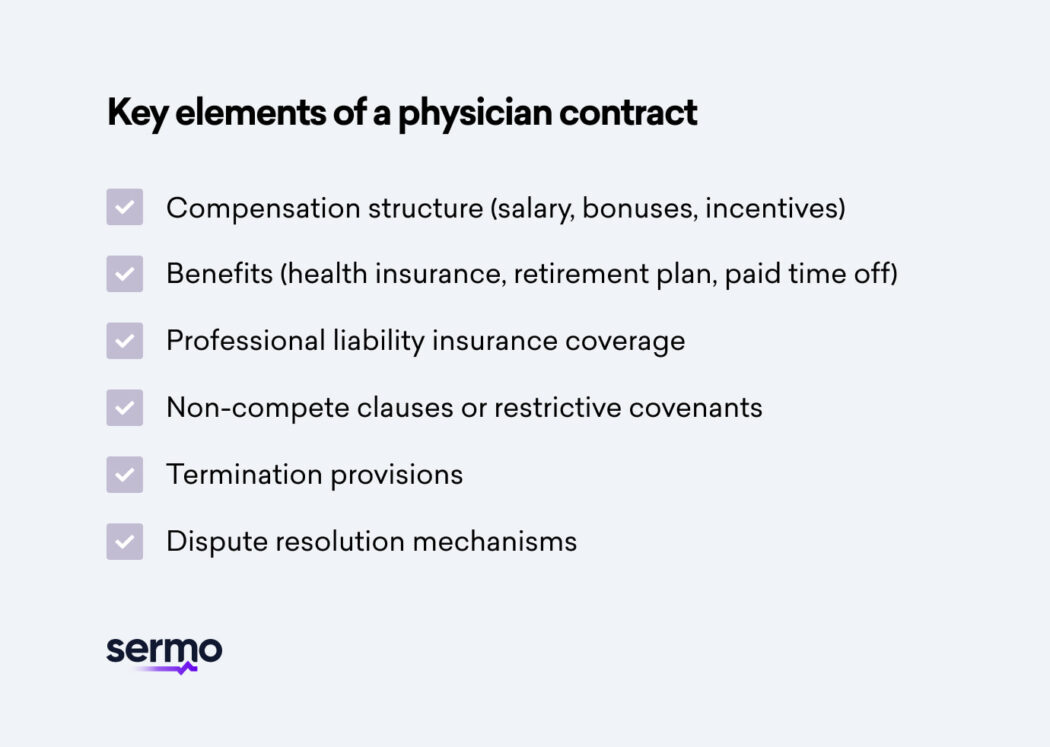 Key elements of a physician contract

Compensation structure (salary, bonuses, incentives)

Benefits (health insurance, retirement plan, paid time off)

Professional liability insurance coverage

Non-compete clauses or restrictive covenants

Termination provisions

Dispute resolution mechanisms

sermo